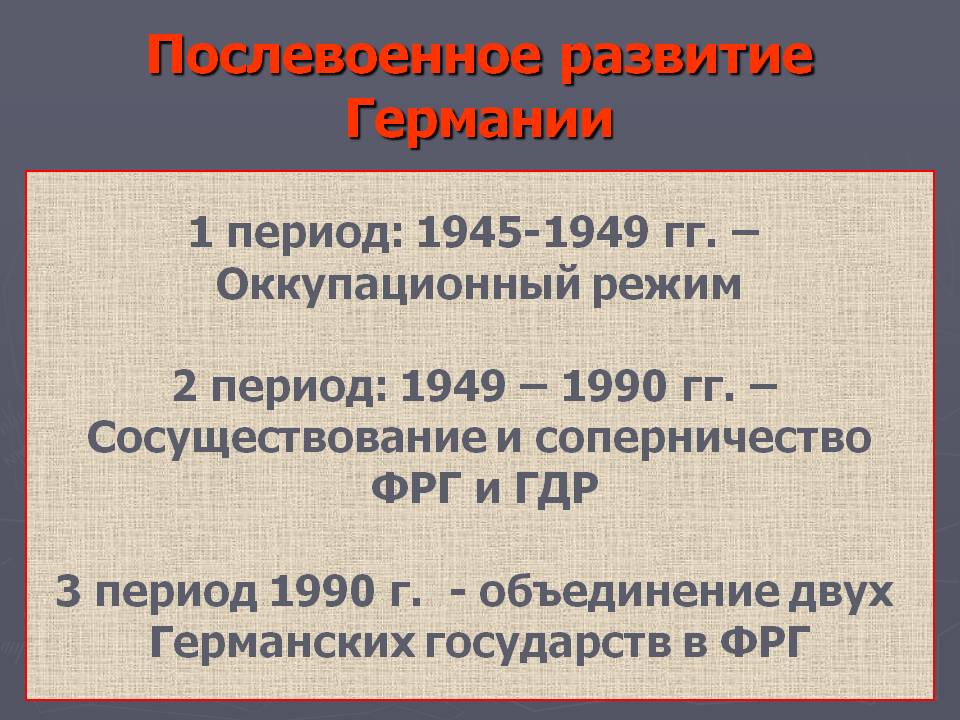 Послевоенное развитие Германии

1 период: 1945-1949 гг. – Оккупационный режим

2 период: 1949 – 1990 гг. – Сосуществование и соперничество ФРГ и ГДР

3 период 1990 г.  - объединение двух Германских государств в ФРГ